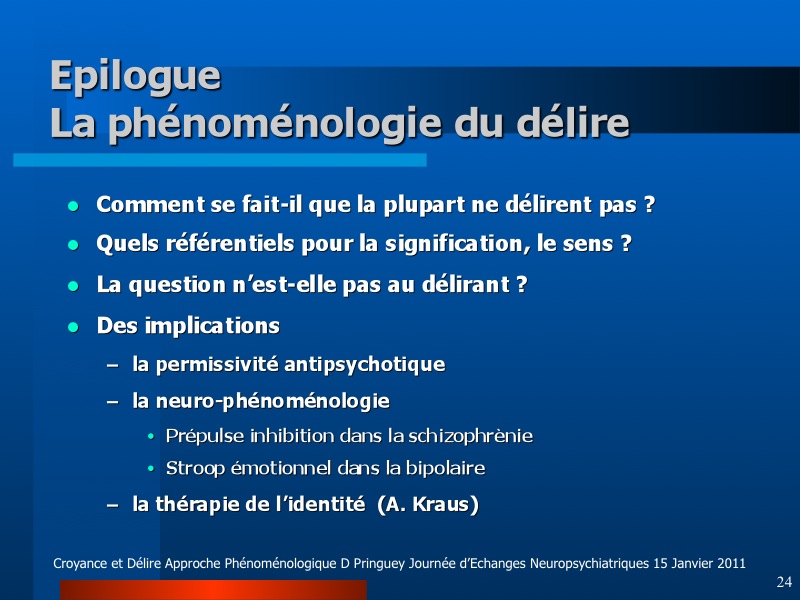 Epilogue
La phénoménologie du délire

- Comment se fait-il que la plupart ne délirent pas ?
- Quels référentiels pour la signification, le sens ?
- La question n'est-elle pas au délirant ?
- Des implications
  – la permissivité antipsychotique
  – la neuro-phénoménologie
    • Prépulse inhibition dans la schizophrènie
    • Stroop émotionnel dans la bipolaire
  – la thérapie de l'identité (A. Kraus)

Croyance et Délire Approche Phénoménologique D Pringuey Journée d'Echanges Neuropsychiatriques 15 Janvier 2011

24